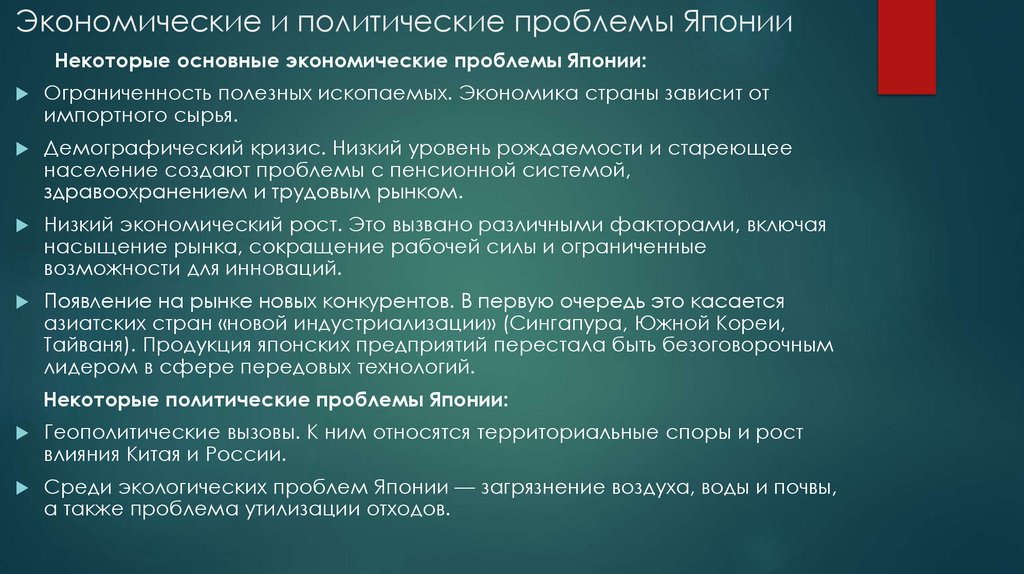 Экономические и политические проблемы Японии

Некоторые основные экономические проблемы Японии:

Ограниченность полезных ископаемых. Экономика страны зависит от импортного сырья.

Демографический кризис. Низкий уровень рождаемости и стареющее население создают проблемы с пенсионной системой, здравоохранением и трудовым рынком.

Низкий экономический рост. Это вызвано различными факторами, включая насыщение рынка, сокращение рабочей силы и ограниченные возможности для инноваций.

Появление на рынке новых конкурентов. В первую очередь это касается азиатских стран «новой индустриализации» (Сингапура, Южной Кореи, Тайваня). Продукция японских предприятий перестала быть безоговорочным лидером в сфере передовых технологий.

Некоторые политические проблемы Японии:

Геополитические вызовы. К ним относятся территориальные споры и рост влияния Китая и России.

Среди экологических проблем Японии — загрязнение воздуха, воды и почвы, а также проблема утилизации отходов.